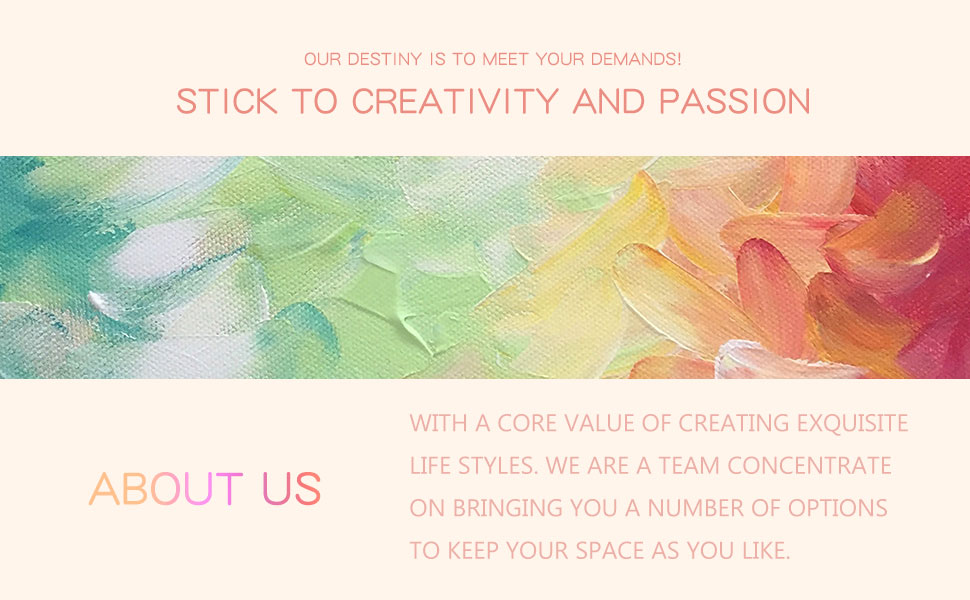 OUR DESTINY IS TO MEET YOUR DEMANDS!

STICK TO CREATIVITY AND PASSION

ABOUT US

WITH A CORE VALUE OF CREATING EXQUISITE LIFE STYLES. WE ARE A TEAM CONCENTRATE ON BRINGING YOU A NUMBER OF OPTIONS TO KEEP YOUR SPACE AS YOU LIKE.